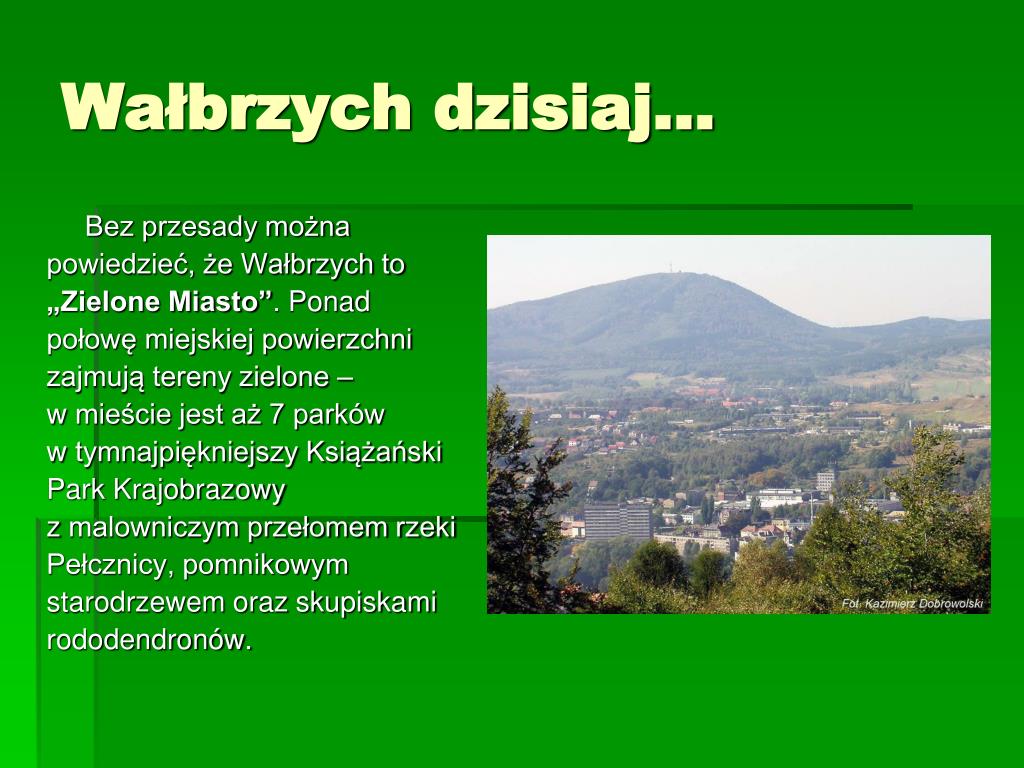 Wałbrzych dzisiaj...

Bez przesady można powiedzieć, że Wałbrzych to „Zielone Miasto”. Ponad połowę miejskiej powierzchni zajmują tereny zielone – w mieście jest aż 7 parków w tymnajpiękniejszy Książański Park Krajobrazowy z malowniczym przełomem rzeki Pełcznicy, pomnikowym starodrzewem oraz skupiskami rododendronów.

Fot. Kazimierz Dobrowolski